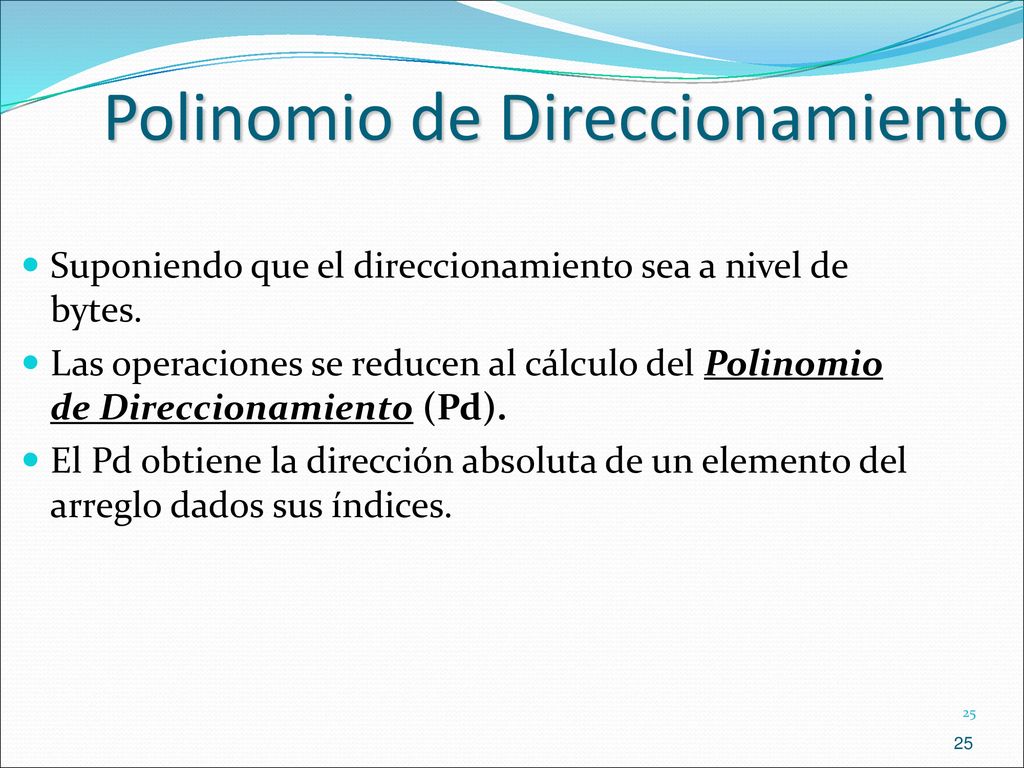 Polinomio de Direccionamiento

Suponiendo que el direccionamiento sea a nivel de bytes.

Las operaciones se reducen al cálculo del Polinomio de Direccionamiento (Pd).

El Pd obtiene la dirección absoluta de un elemento del arreglo dados sus índices.

25

25